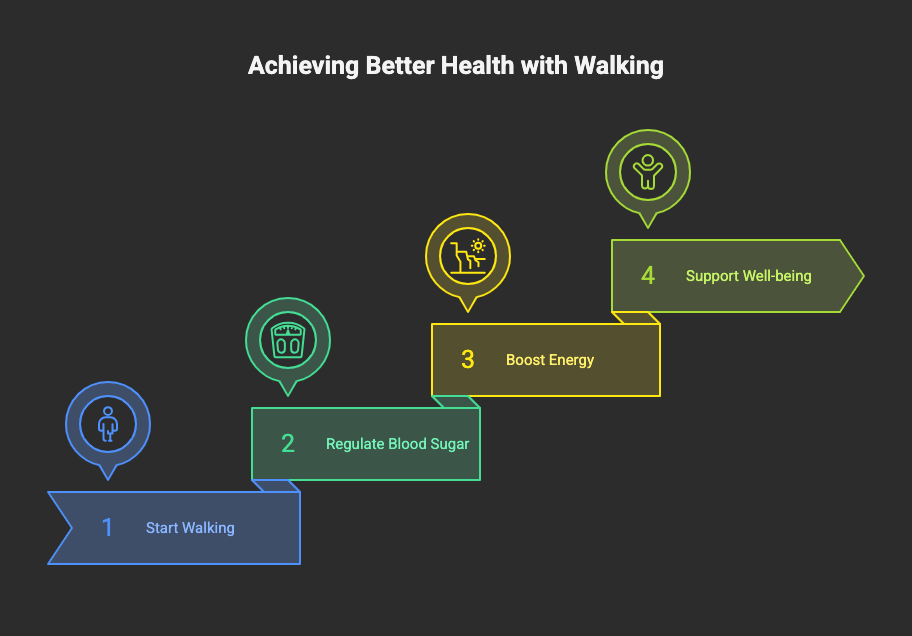 Achieving Better Health with Walking

1 Start Walking

2 Regulate Blood Sugar

3 Boost Energy

4 Support Well-being